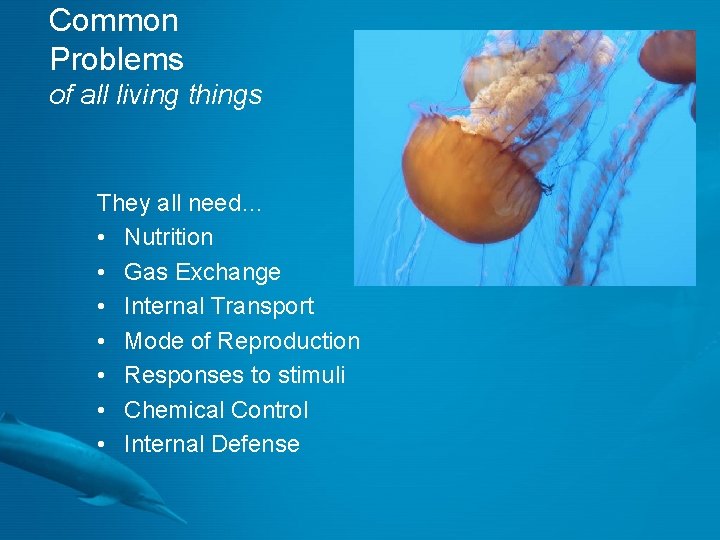 Common Problems
of all living things

They all need…
• Nutrition
• Gas Exchange
• Internal Transport
• Mode of Reproduction
• Responses to stimuli
• Chemical Control
• Internal Defense